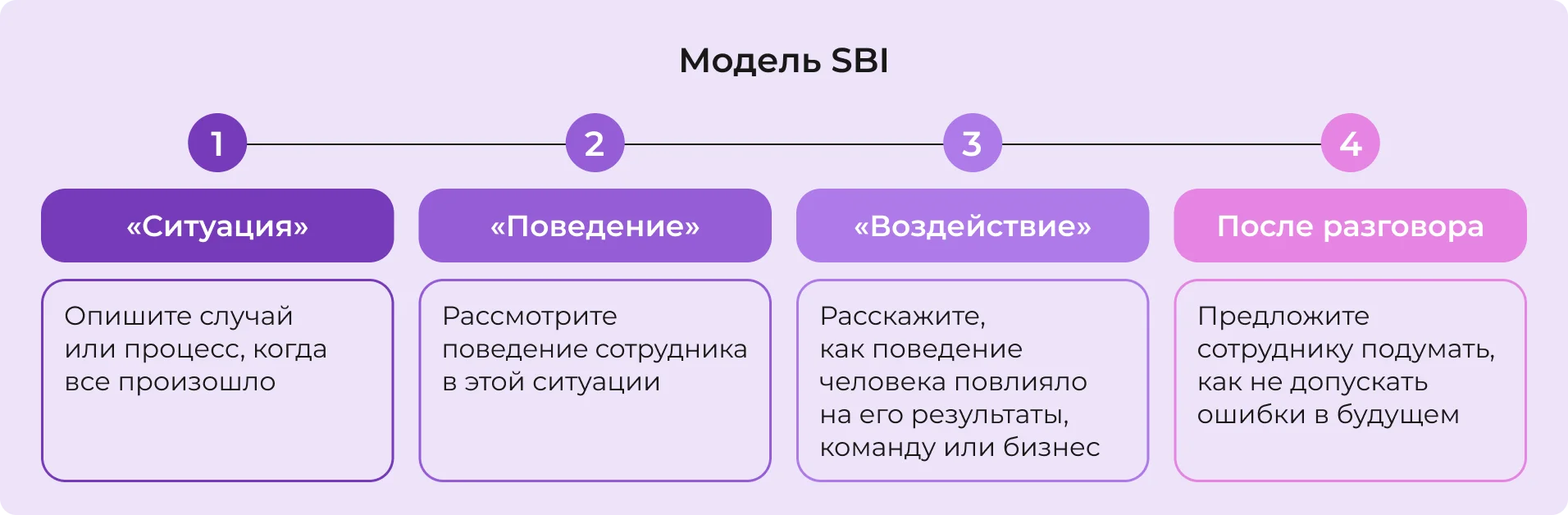 Модель SBI

1

«Ситуация»

Опишите случай или процесс, когда все произошло

2

«Поведение»

Рассмотрите поведение сотрудника в этой ситуации

3

«Воздействие»

Расскажите, как поведение человека повлияло на его результаты, команду или бизнес

4

После разговора

Предложите сотруднику подумать, как не допускать ошибки в будущем